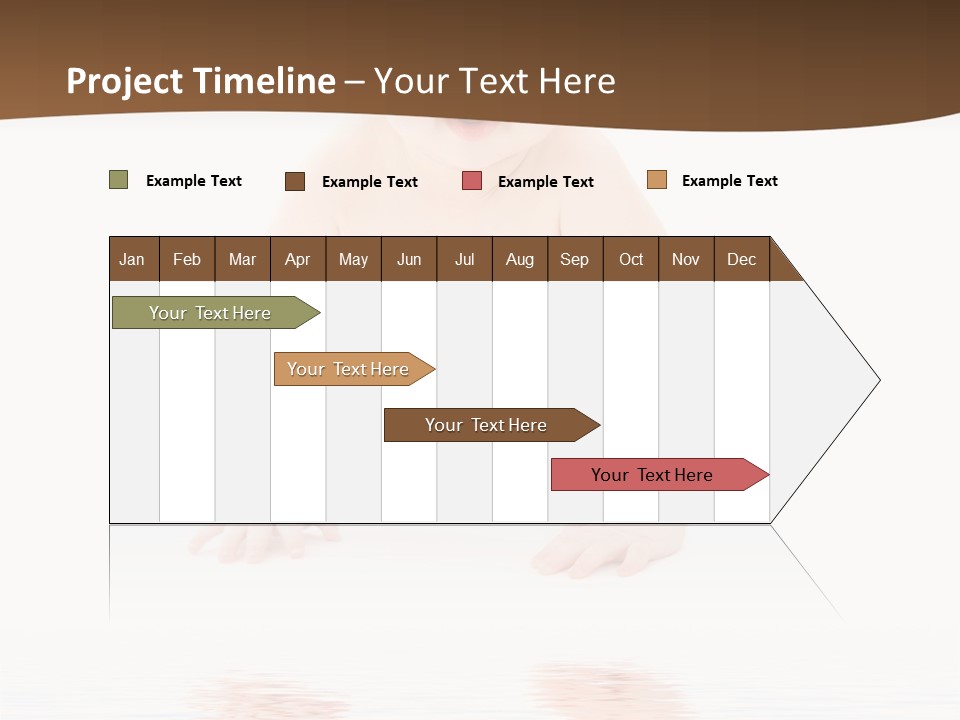 Project Timeline – Your Text Here

Example Text  Example Text  Example Text  Example Text

| Jan | Feb | Mar | Apr | May | Jun | Jul | Aug | Sep | Oct | Nov | Dec |
|---|---|---|---|---|---|---|---|---|---|---|---|

Your Text Here

Your Text Here

Your Text Here

Your Text Here